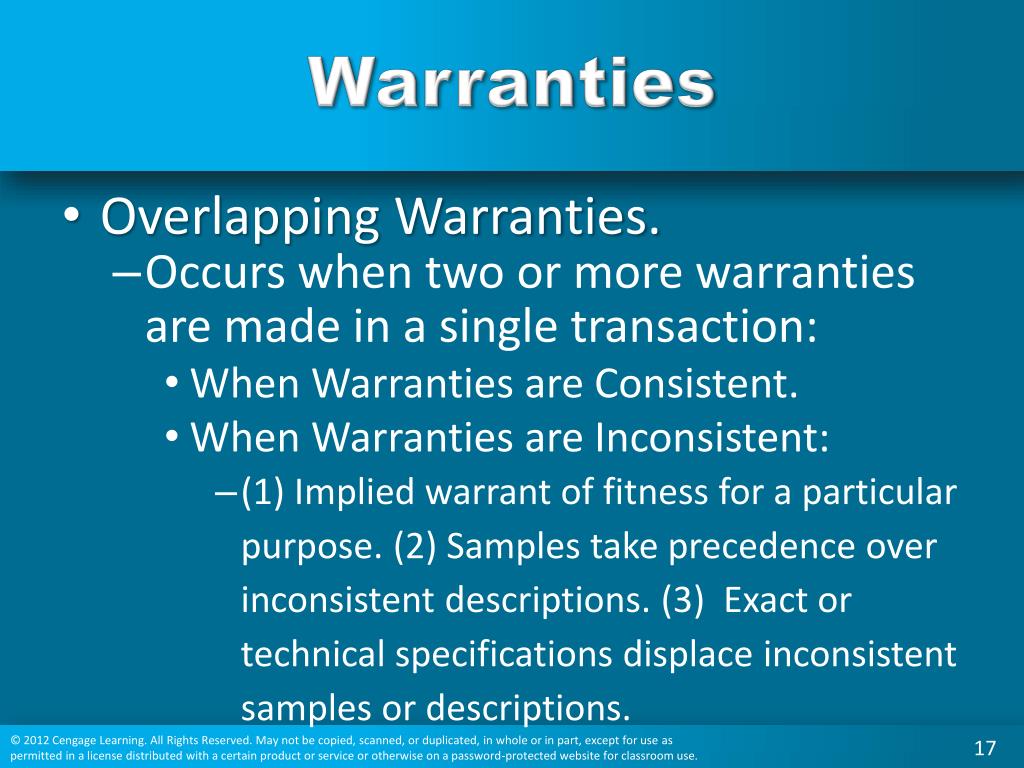 Warranties

• Overlapping Warranties.

– Occurs when two or more warranties are made in a single transaction:

• When Warranties are Consistent.

• When Warranties are Inconsistent:

– (1) Implied warrant of fitness for a particular purpose. (2) Samples take precedence over inconsistent descriptions. (3) Exact or technical specifications displace inconsistent samples or descriptions.

© 2012 Cengage Learning. All Rights Reserved. May not be copied, scanned, or duplicated, in whole or in part, except for use as permitted in a license distributed with a certain product or service or otherwise on a password-protected website for classroom use.

17